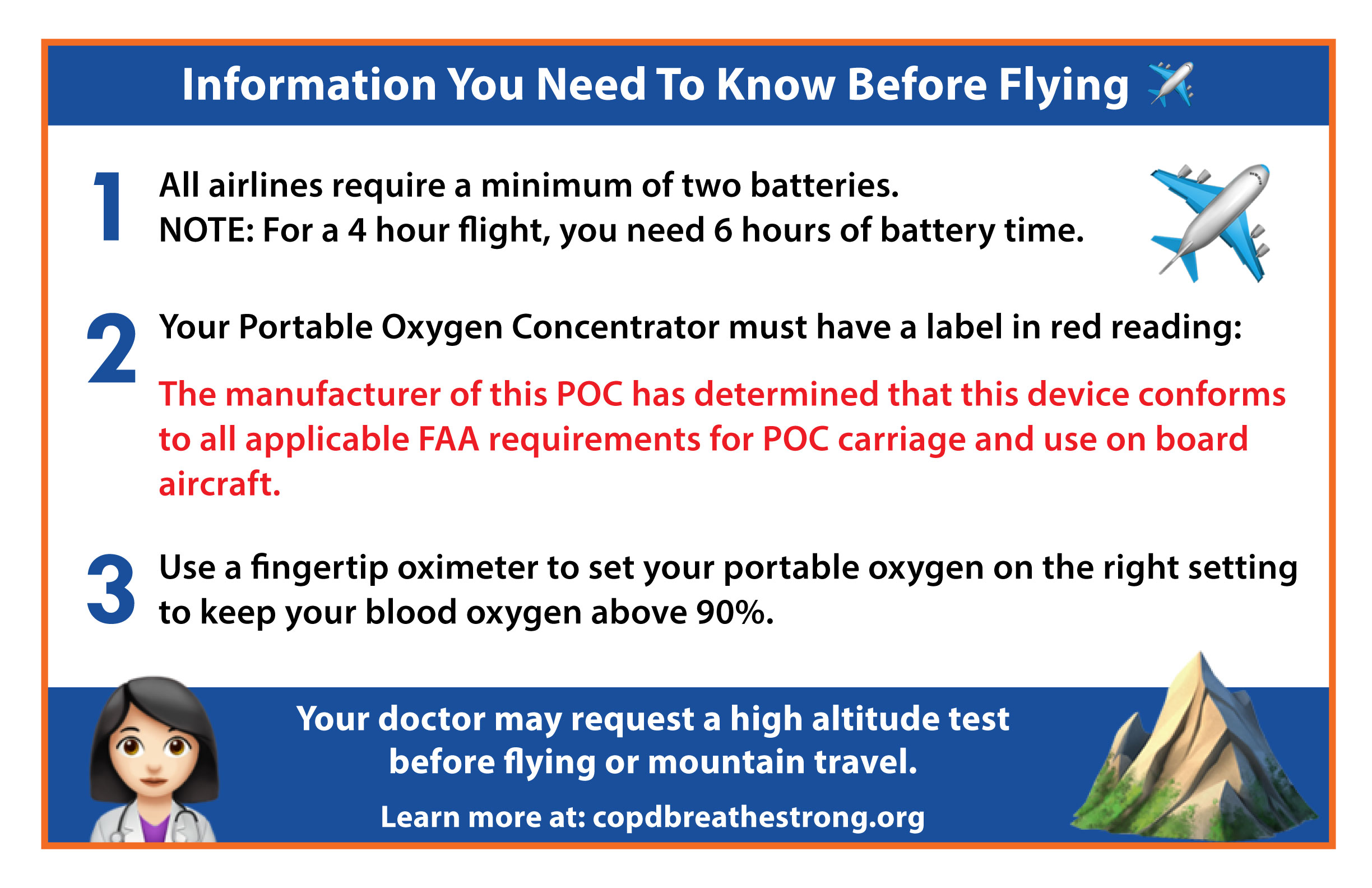 Information You Need To Know Before Flying

1 All airlines require a minimum of two batteries.
NOTE: For a 4 hour flight, you need 6 hours of battery time.

2 Your Portable Oxygen Concentrator must have a label in red reading:

The manufacturer of this POC has determined that this device conforms to all applicable FAA requirements for POC carriage and use on board aircraft.

3 Use a fingertip oximeter to set your portable oxygen on the right setting to keep your blood oxygen above 90%.

Your doctor may request a high altitude test before flying or mountain travel.

Learn more at: copdbreathestrong.org